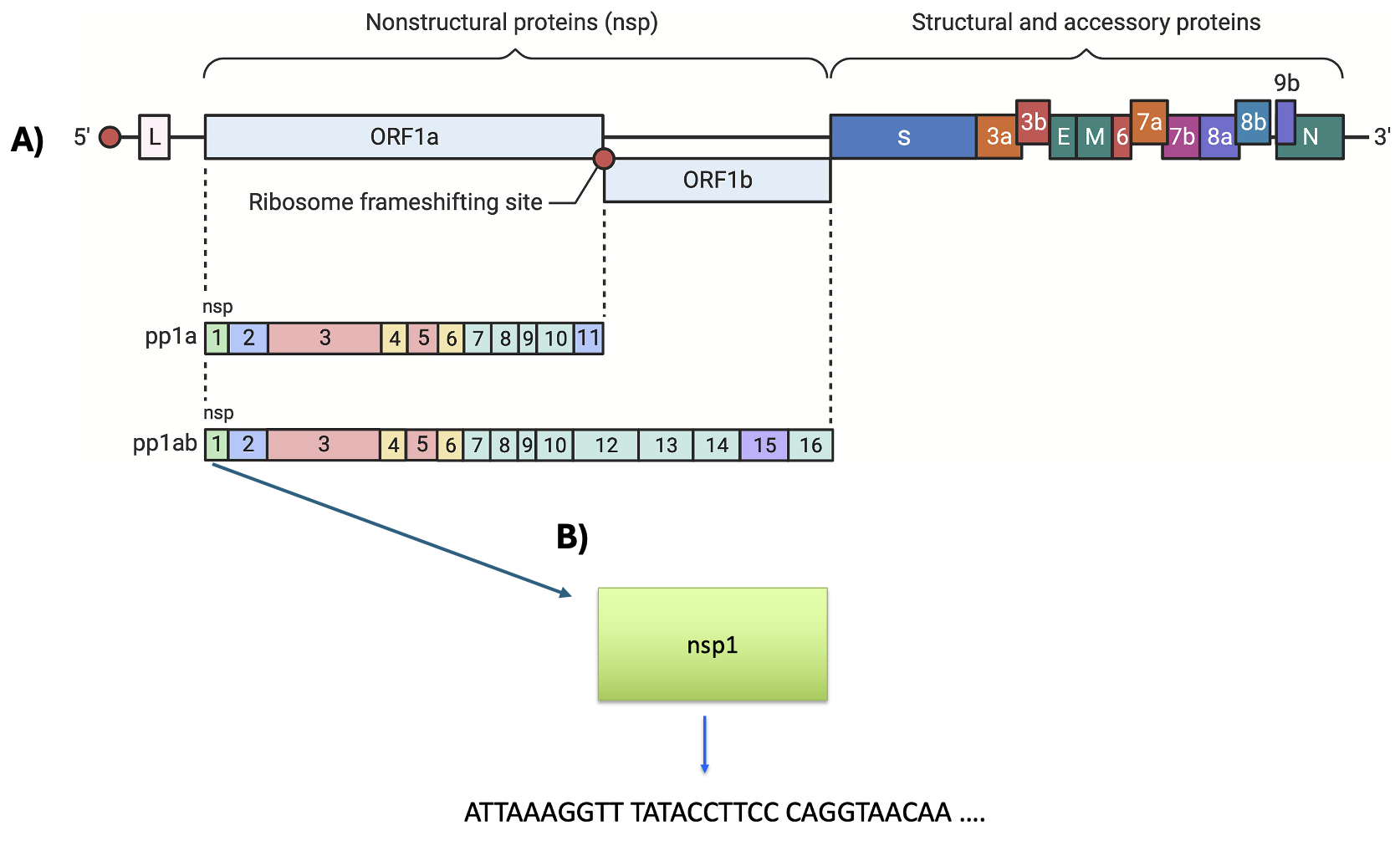 Nonstructural proteins (nsp)

Structural and accessory proteins

A)

5'

L

ORF1a

ORF1b

Ribosome frameshifting site

S

3a

3b

E

M

6

7a

7b

8a

8b

9b

N

3'

nsp

pp1a

1 2 3 4 5 6 7 8 9 10 11

nsp

pp1ab

1 2 3 4 5 6 7 8 9 10 12 13 14 15 16

B)

nsp1

ATTAAAGGTT TATACCTTCC CAGGTAACAA ....